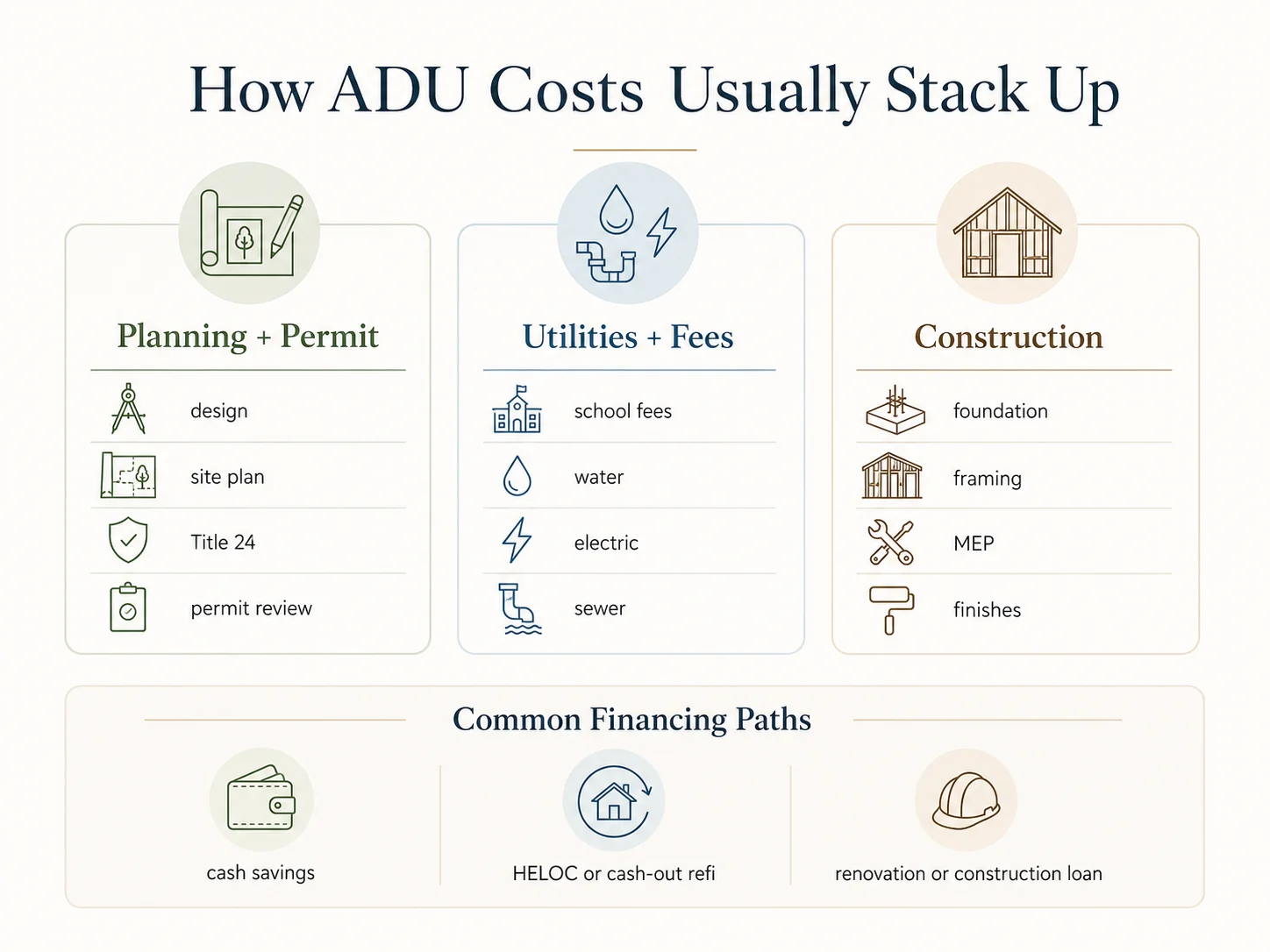 How ADU Costs Usually Stack Up

Planning + Permit

design

site plan

Title 24

permit review

Utilities + Fees

school fees

water

electric

sewer

Construction

foundation

framing

MEP

finishes

Common Financing Paths

cash savings

HELOC or cash-out refi

renovation or construction loan